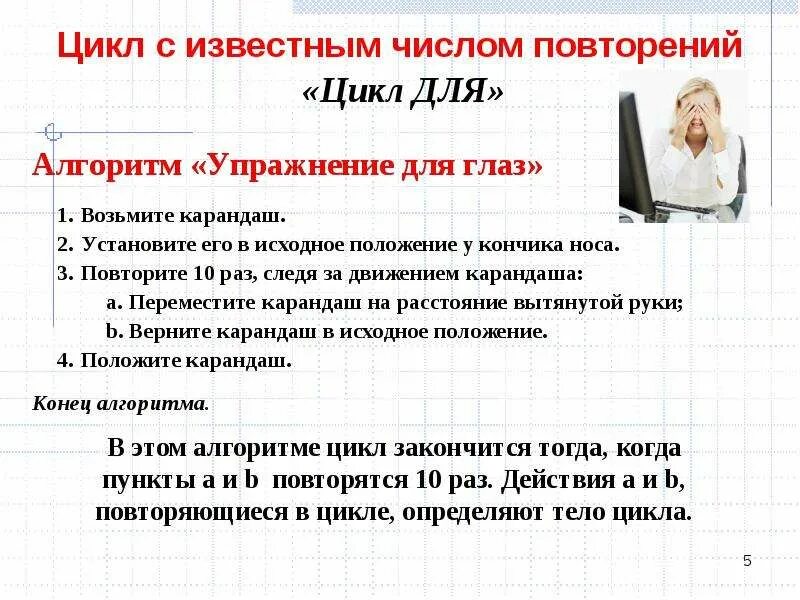 Цикл с известным числом повторений

«Цикл ДЛЯ»

Алгоритм «Упражнение для глаз»

1. Возьмите карандаш.
2. Установите его в исходное положение у кончика носа.
3. Повторите 10 раз, следя за движением карандаша:
a. Переместите карандаш на расстояние вытянутой руки;
b. Верните карандаш в исходное положение.
4. Положите карандаш.

Конец алгоритма.

В этом алгоритме цикл закончится тогда, когда пункты a и b повторятся 10 раз. Действия a и b, повторяющиеся в цикле, определяют тело цикла.

5